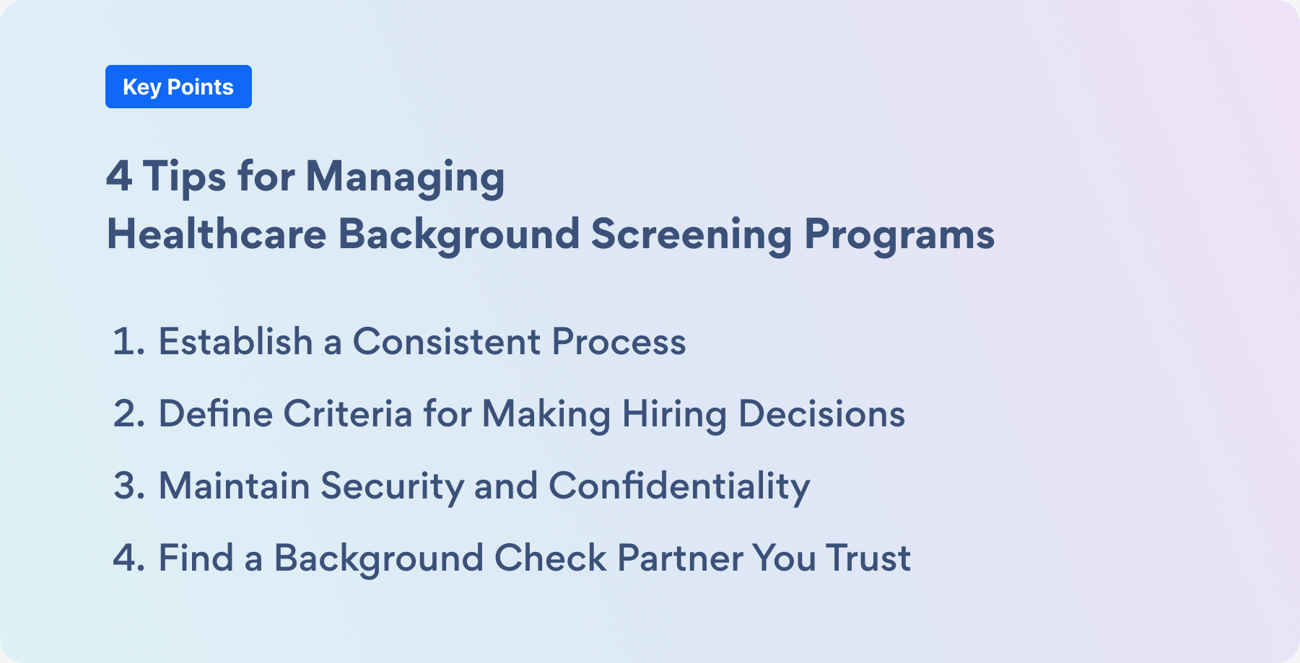 Key Points

4 Tips for Managing
Healthcare Background Screening Programs

1. Establish a Consistent Process
2. Define Criteria for Making Hiring Decisions
3. Maintain Security and Confidentiality
4. Find a Background Check Partner You Trust